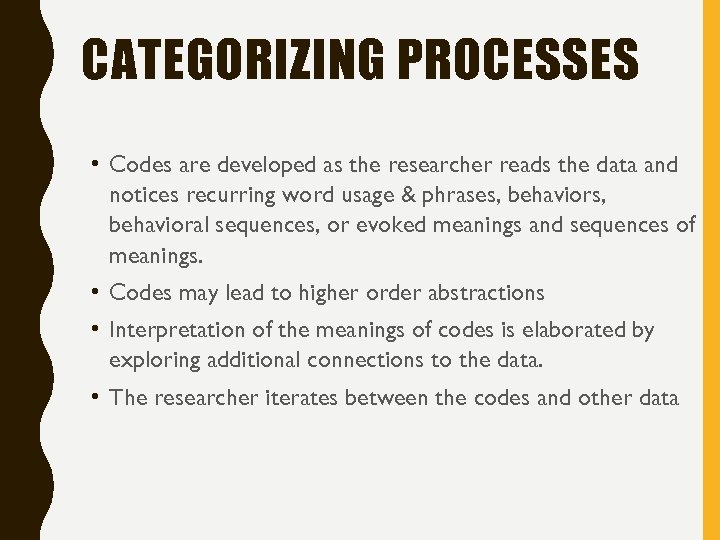 CATEGORIZING PROCESSES

• Codes are developed as the researcher reads the data and notices recurring word usage & phrases, behaviors, behavioral sequences, or evoked meanings and sequences of meanings.

• Codes may lead to higher order abstractions

• Interpretation of the meanings of codes is elaborated by exploring additional connections to the data.

• The researcher iterates between the codes and other data